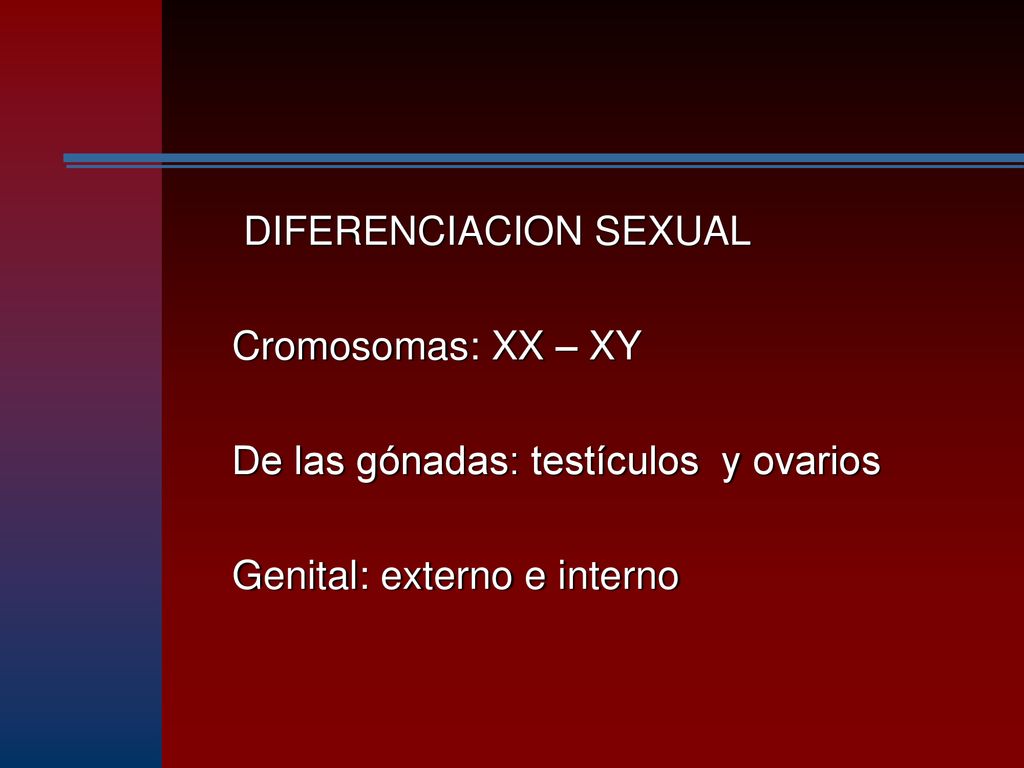 DIFERENCIACION SEXUAL

Cromosomas: XX – XY

De las gónadas: testículos y ovarios

Genital: externo e interno